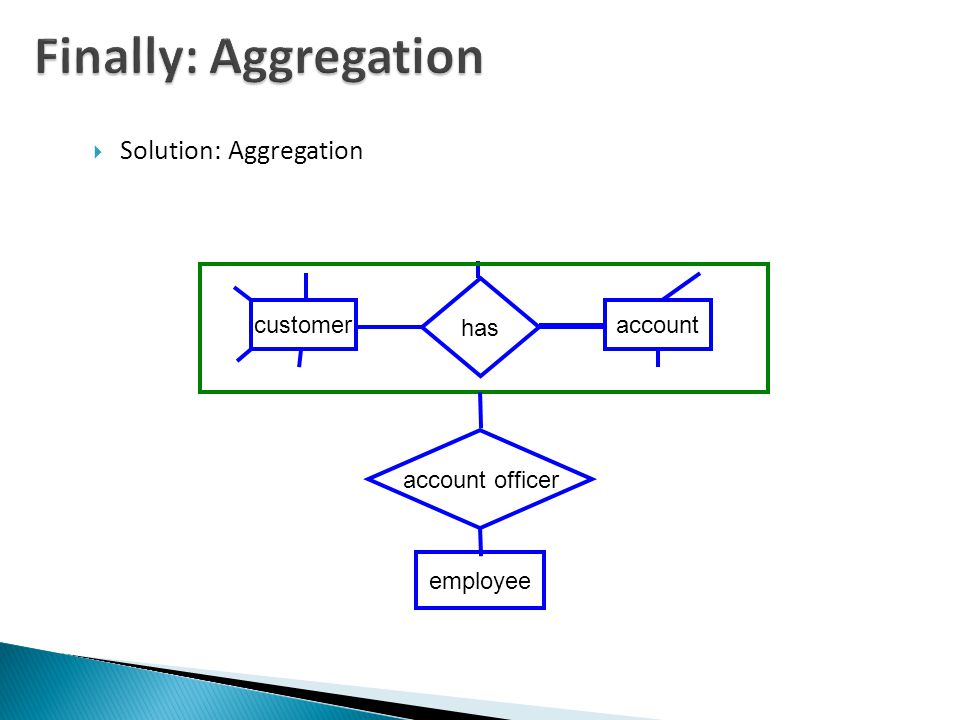 Finally: Aggregation

Solution: Aggregation

customer

has

account

account officer

employee